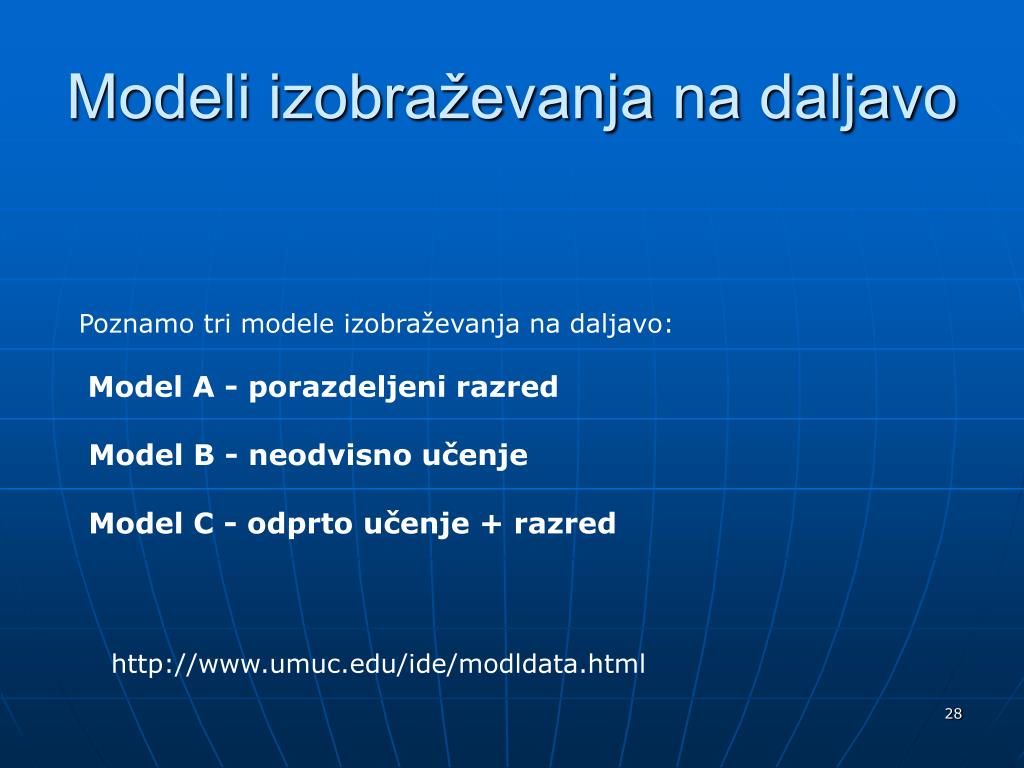 Modeli izobraževanja na daljavo

Poznamo tri modele izobraževanja na daljavo:

Model A - porazdeljeni razred

Model B - neodvisno učenje

Model C - odprto učenje + razred

http://www.umuc.edu/ide/modldata.html

28